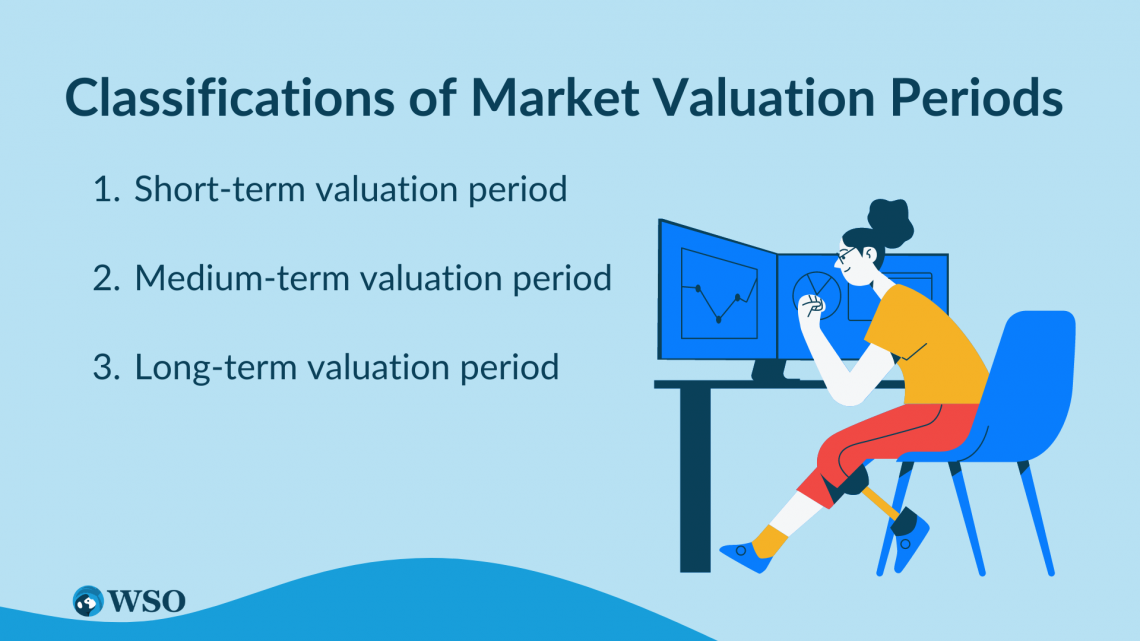 Classifications of Market Valuation Periods

1. Short-term valuation period

2. Medium-term valuation period

3. Long-term valuation period

WSO